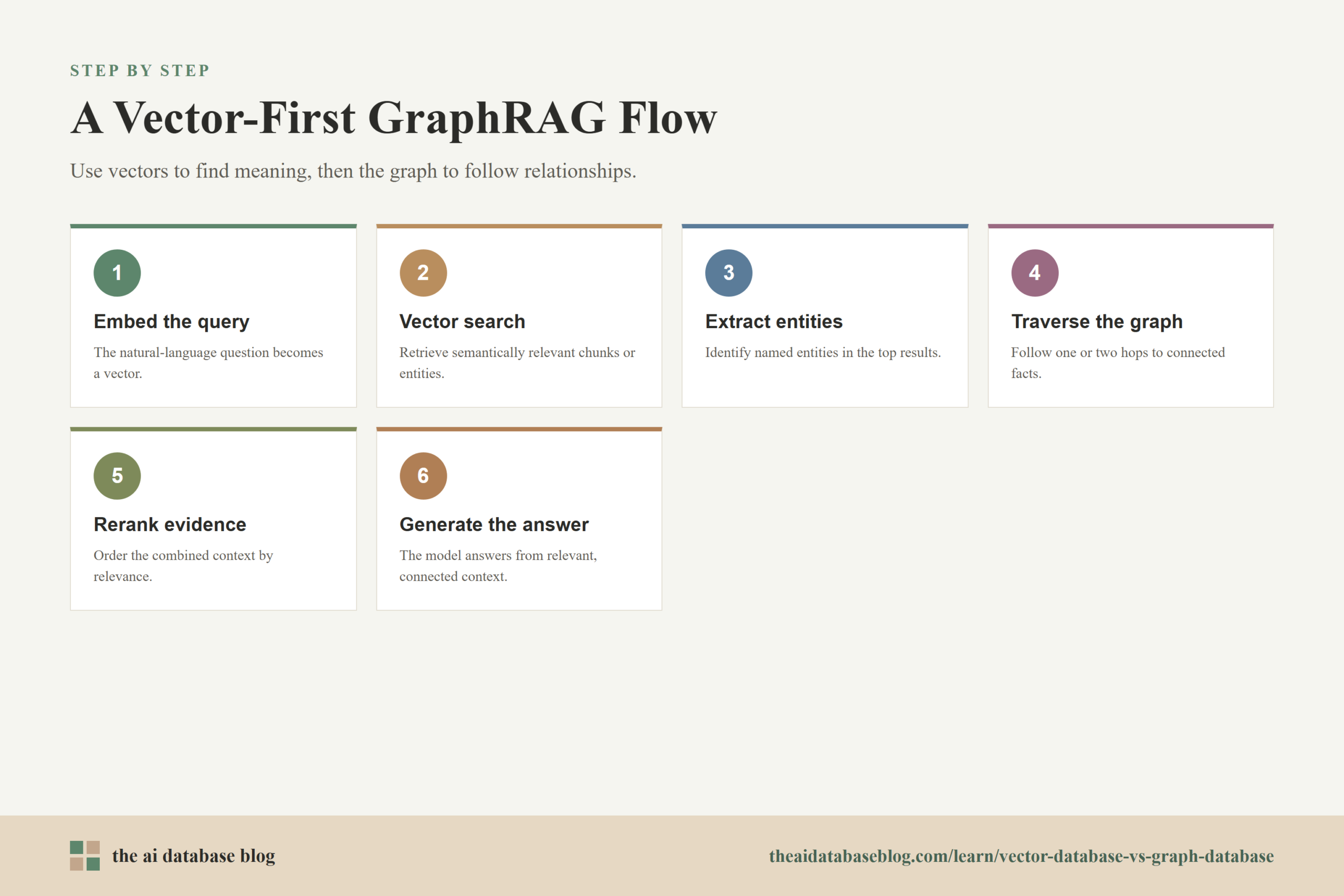 STEP BY STEP

A Vector-First GraphRAG Flow

Use vectors to find meaning, then the graph to follow relationships.

1

Embed the query

The natural-language question becomes a vector.

2

Vector search

Retrieve semantically relevant chunks or entities.

3

Extract entities

Identify named entities in the top results.

4

Traverse the graph

Follow one or two hops to connected facts.

5

Rerank evidence

Order the combined context by relevance.

6

Generate the answer

The model answers from relevant, connected context.

the ai database blog

theaidatabaseblog.com/learn/vector-database-vs-graph-database